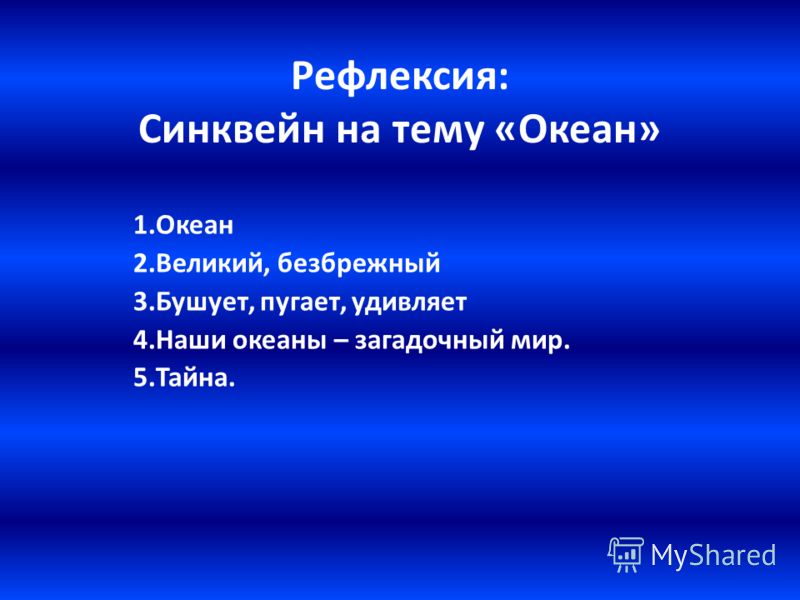 Рефлексия:
Синквейн на тему «Океан»

1.Океан
2.Великий, безбрежный
3.Бушует, пугает, удивляет
4.Наши океаны – загадочный мир.
5.Тайна.

MyShared